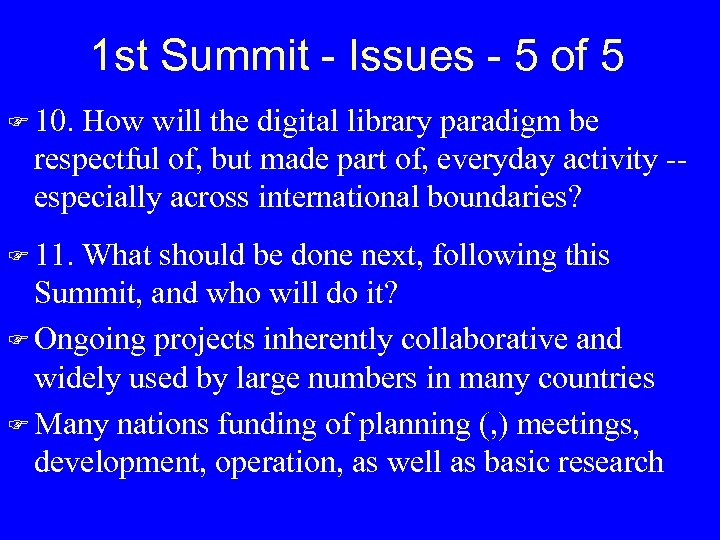 1st Summit - Issues - 5 of 5

☞ 10. How will the digital library paradigm be respectful of, but made part of, everyday activity -- especially across international boundaries?

☞ 11. What should be done next, following this Summit, and who will do it?

☞ Ongoing projects inherently collaborative and widely used by large numbers in many countries

☞ Many nations funding of planning (,) meetings, development, operation, as well as basic research